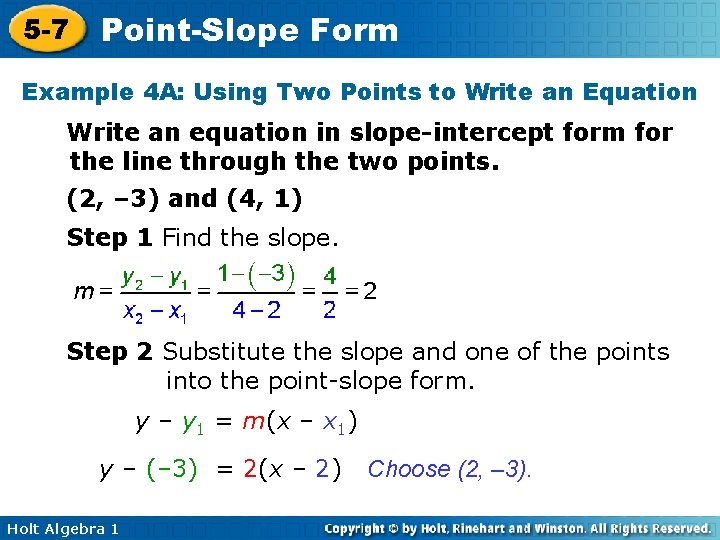 5-7 Point-Slope Form

Example 4A: Using Two Points to Write an Equation

Write an equation in slope-intercept form for the line through the two points.

(2, –3) and (4, 1)

Step 1 Find the slope.

$m = \frac{y_2 - y_1}{x_2 - x_1} = \frac{1-(-3)}{4-2} = \frac{4}{2} = 2$

Step 2 Substitute the slope and one of the points into the point-slope form.

$y - y_1 = m(x - x_1)$

$y - (-3) = 2(x - 2)$ Choose (2, –3).

Holt Algebra 1

Copyright © by Holt, Rinehart and Winston. All Rights Reserved.